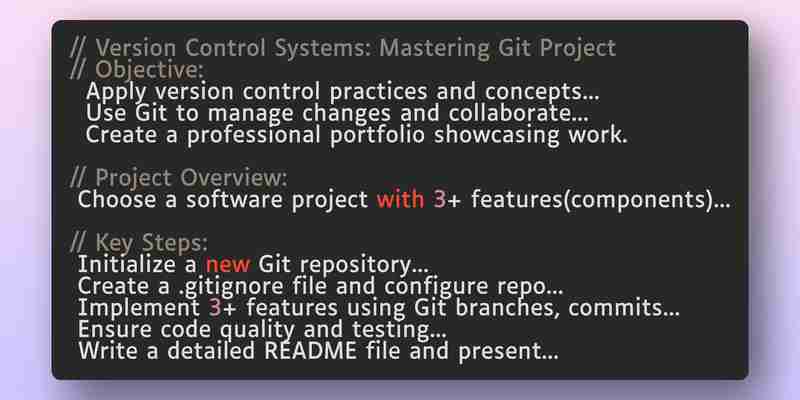 // Version Control Systems: Mastering Git Project
// Objective:
Apply version control practices and concepts...
Use Git to manage changes and collaborate...
Create a professional portfolio showcasing work.

// Project Overview:
Choose a software project with 3+ features(components)...

// Key Steps:
Initialize a new Git repository...
Create a .gitignore file and configure repo...
Implement 3+ features using Git branches, commits...
Ensure code quality and testing...
Write a detailed README file and present...